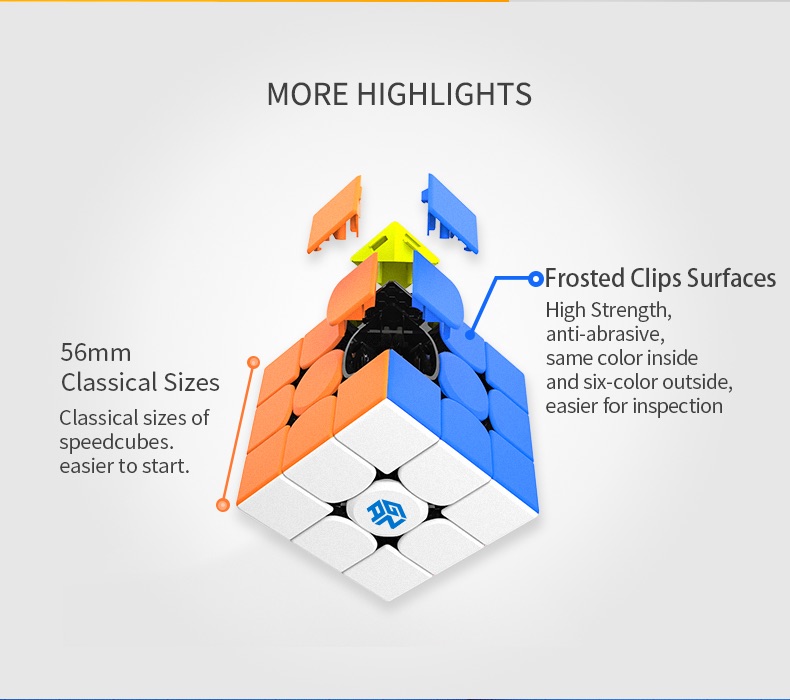 MORE HIGHLIGHTS

56mm
Classical Sizes

Classical sizes of speedcubes. easier to start.

Frosted Clips Surfaces

High Strength, anti-abrasive, same color inside and six-color outside, easier for inspection

GAN